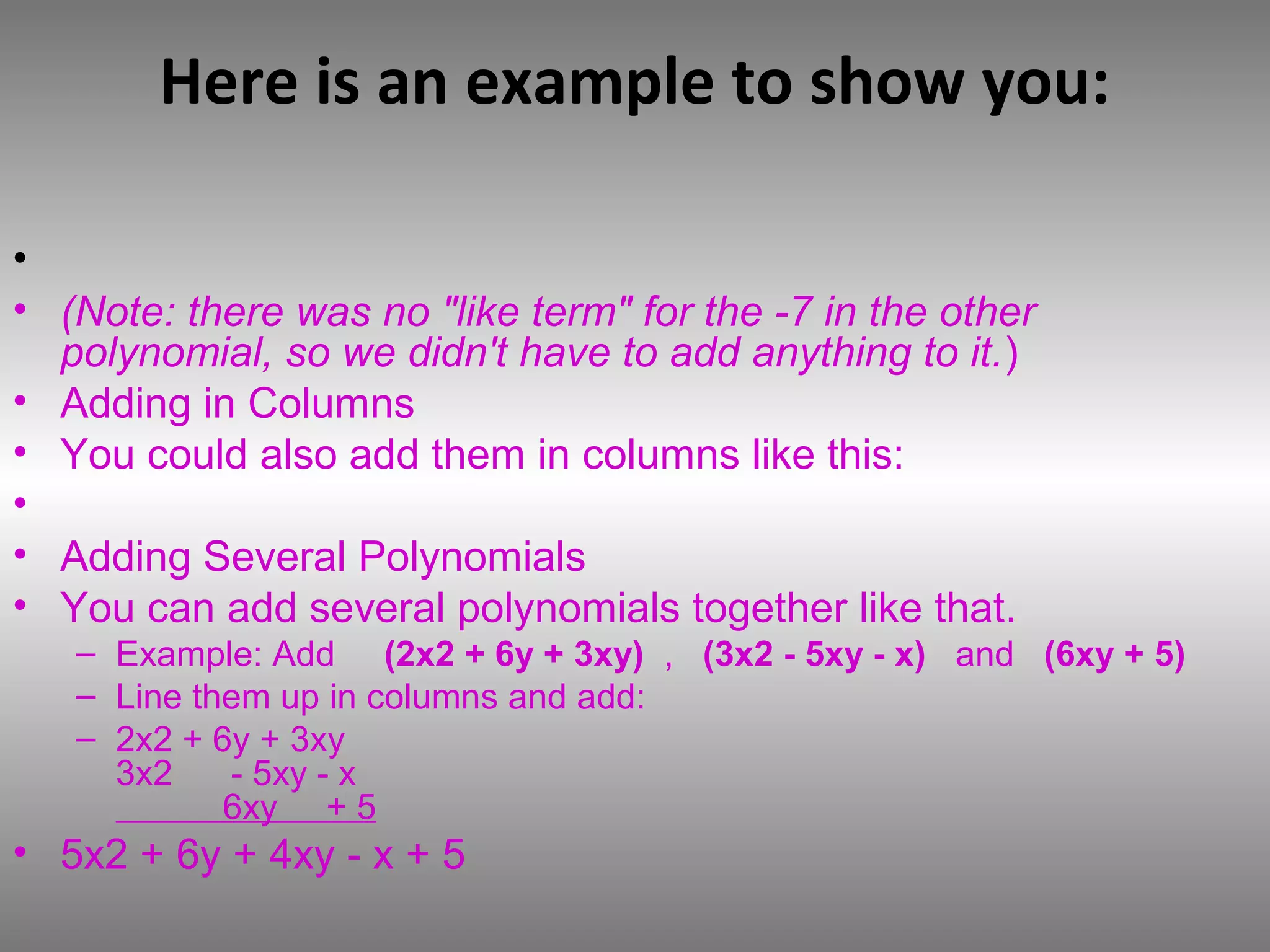 Here is an example to show you:

•

• (Note: there was no "like term" for the -7 in the other polynomial, so we didn't have to add anything to it.)
• Adding in Columns
• You could also add them in columns like this:
•
• Adding Several Polynomials
• You can add several polynomials together like that.
– Example: Add (2x2 + 6y + 3xy) , (3x2 - 5xy - x) and (6xy + 5)
– Line them up in columns and add:
– 2x2 + 6y + 3xy
3x2 - 5xy - x
6xy + 5
• 5x2 + 6y + 4xy - x + 5